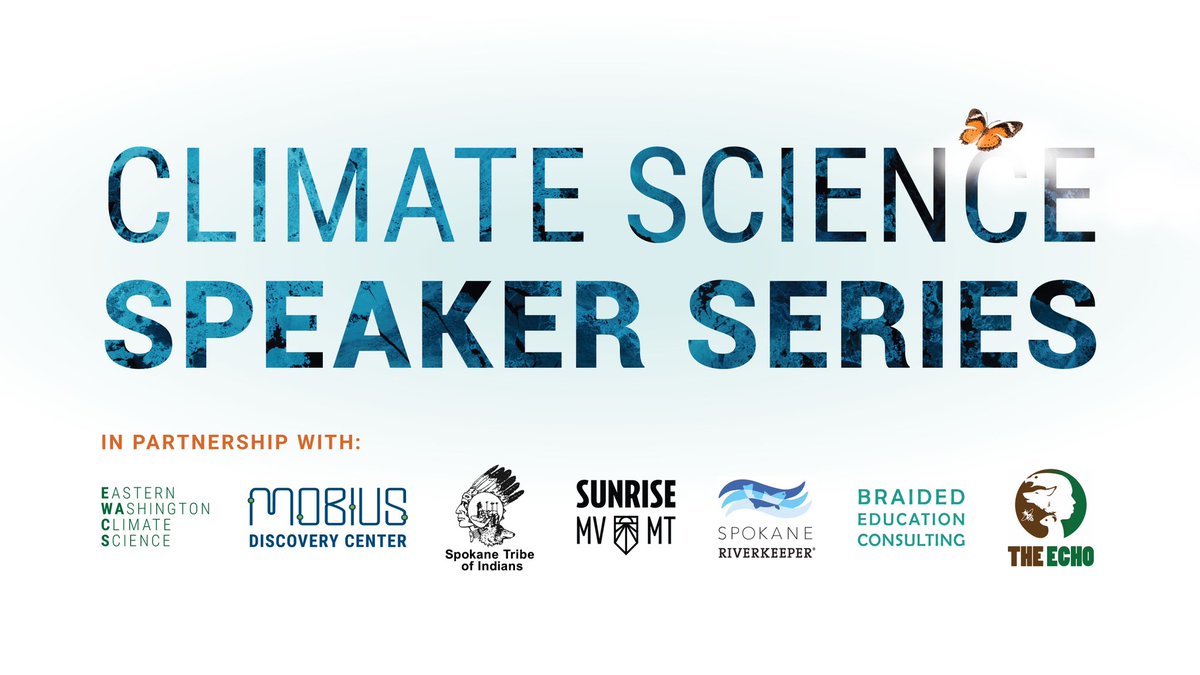 CLIMATE SCIENCE
SPEAKER SERIES

IN PARTNERSHIP WITH:

EASTERN
WASHINGTON
CLIMATE
SCIENCE

MOBIUS
DISCOVERY CENTER

Spokane Tribe of Indians

SUNRISE
MV MT

SPOKANE
RIVERKEEPER®

BRAIDED
EDUCATION
CONSULTING

THE ECHO